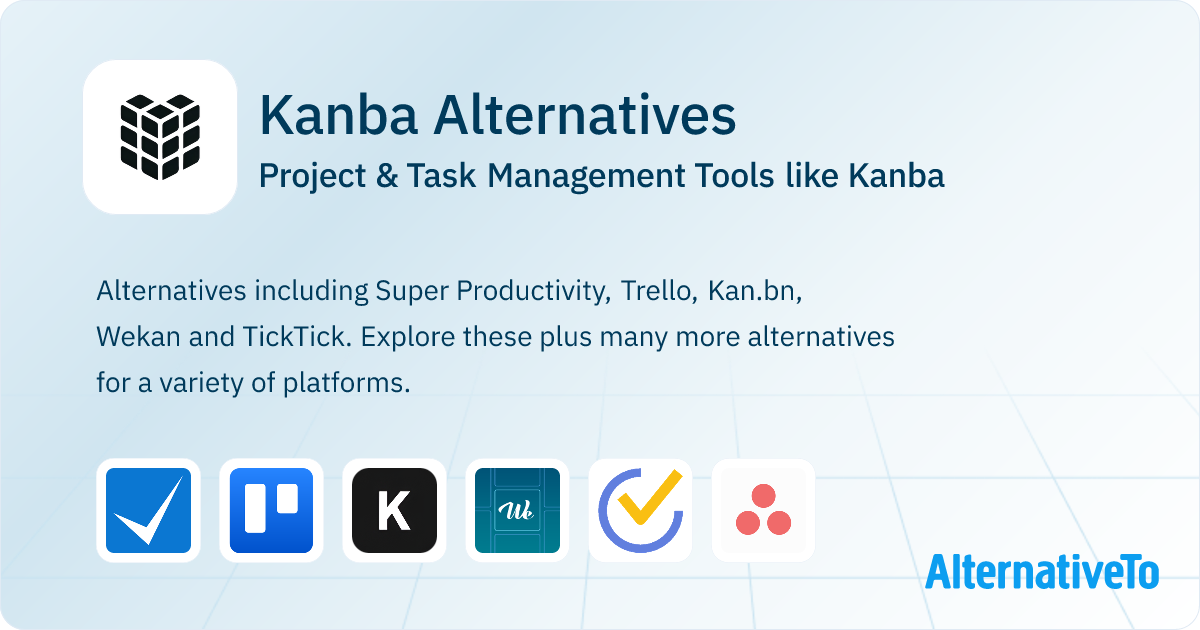 Kanba Alternatives
Project & Task Management Tools like Kanba

Alternatives including Super Productivity, Trello, Kan.bn, Wekan and TickTick. Explore these plus many more alternatives for a variety of platforms.

K

Wk

AlternativeTo